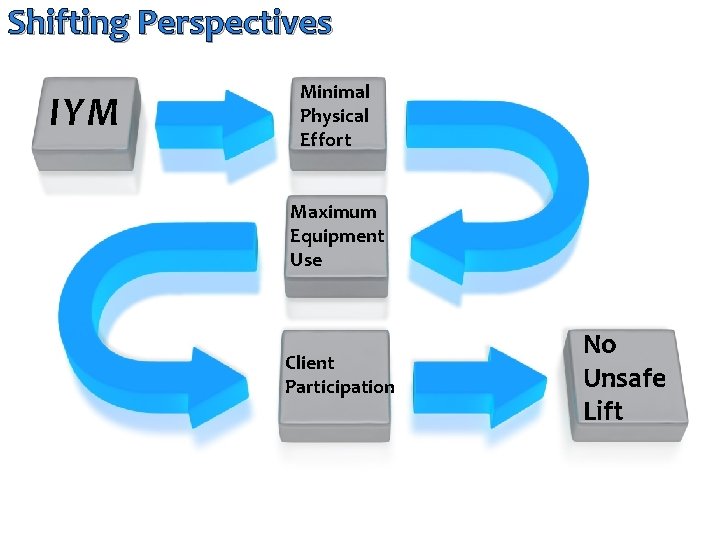 Shifting Perspectives

IYM

Minimal Physical Effort

Maximum Equipment Use

Client Participation

No Unsafe Lift